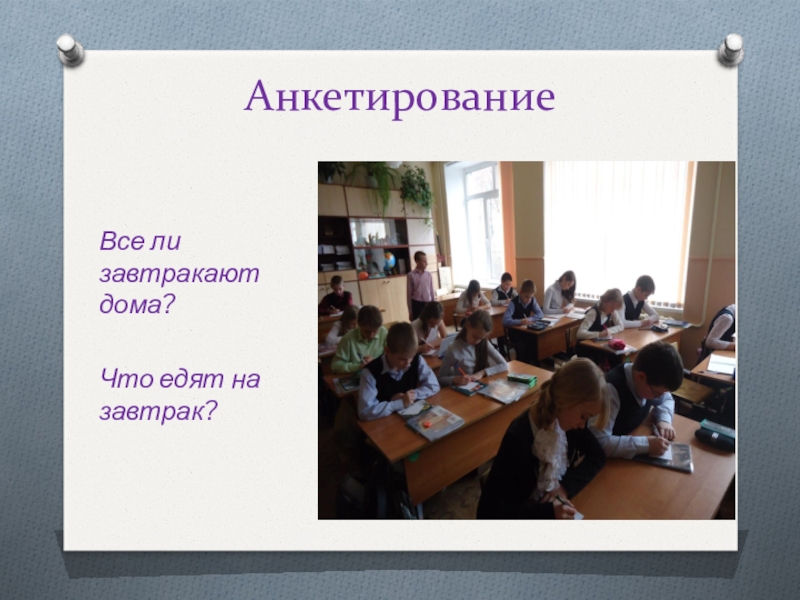 Анкетирование

Все ли завтракают дома?

Что едят на завтрак?